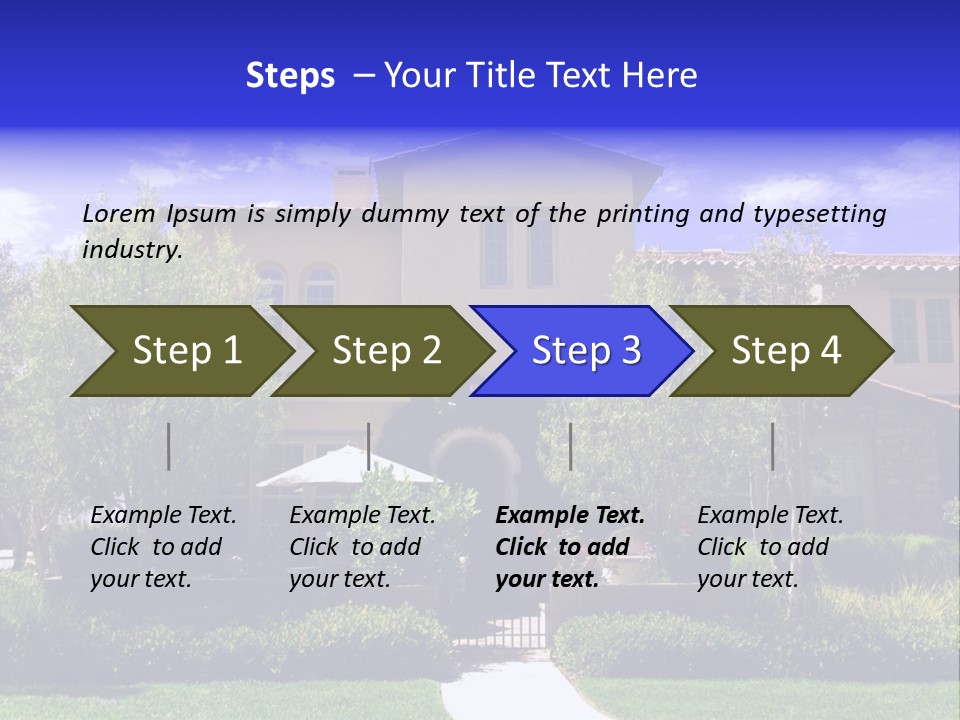 Steps – Your Title Text Here

Lorem Ipsum is simply dummy text of the printing and typesetting industry.

Step 1

Step 2

Step 3

Step 4

Example Text. Click to add your text.

Example Text. Click to add your text.

Example Text. Click to add your text.

Example Text. Click to add your text.